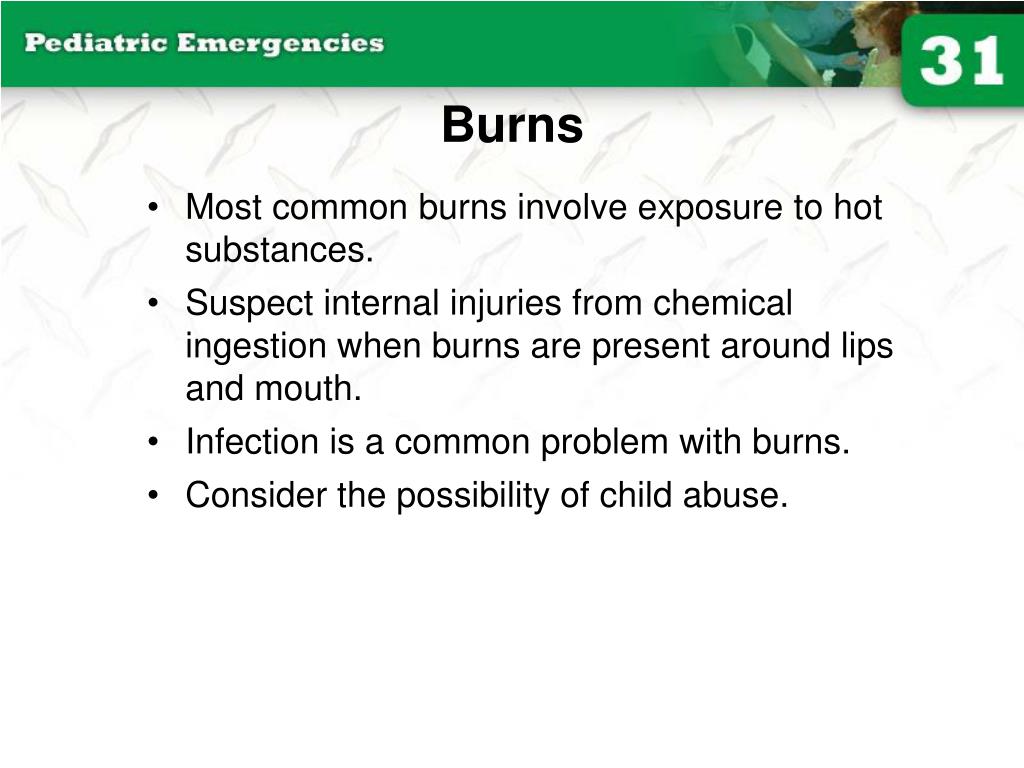 Pediatric Emergencies

31

Burns

• Most common burns involve exposure to hot substances.

• Suspect internal injuries from chemical ingestion when burns are present around lips and mouth.

• Infection is a common problem with burns.

• Consider the possibility of child abuse.